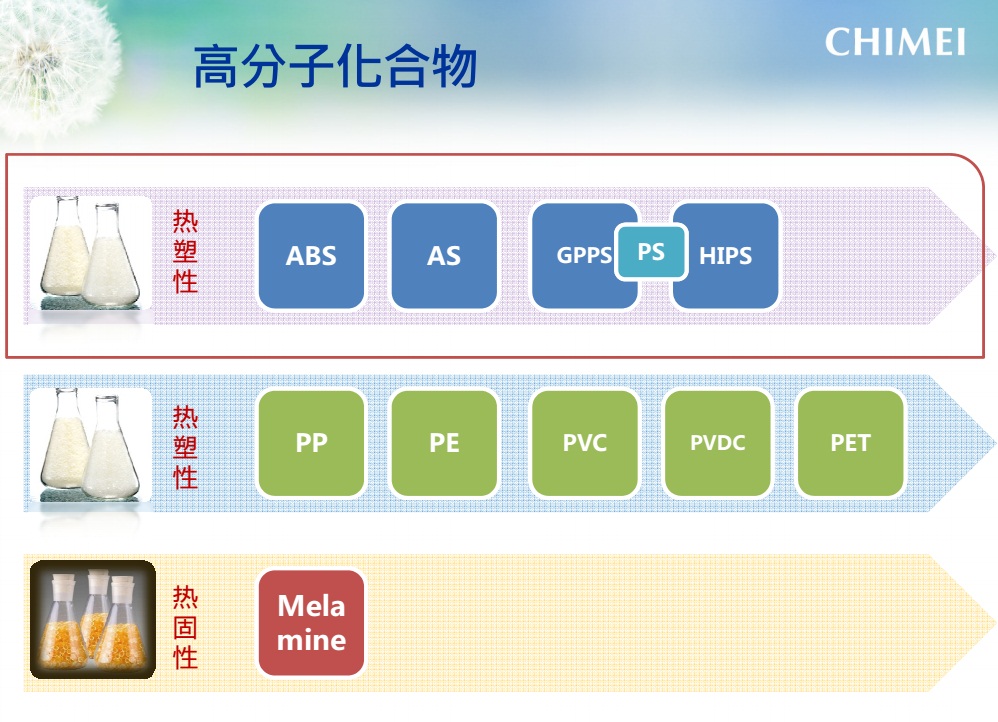 高分子化合物

CHIMEI

热塑性

ABS

AS

GPPS

PS

HIPS

热塑性

PP

PE

PVC

PVDC

PET

热固性

Melamine